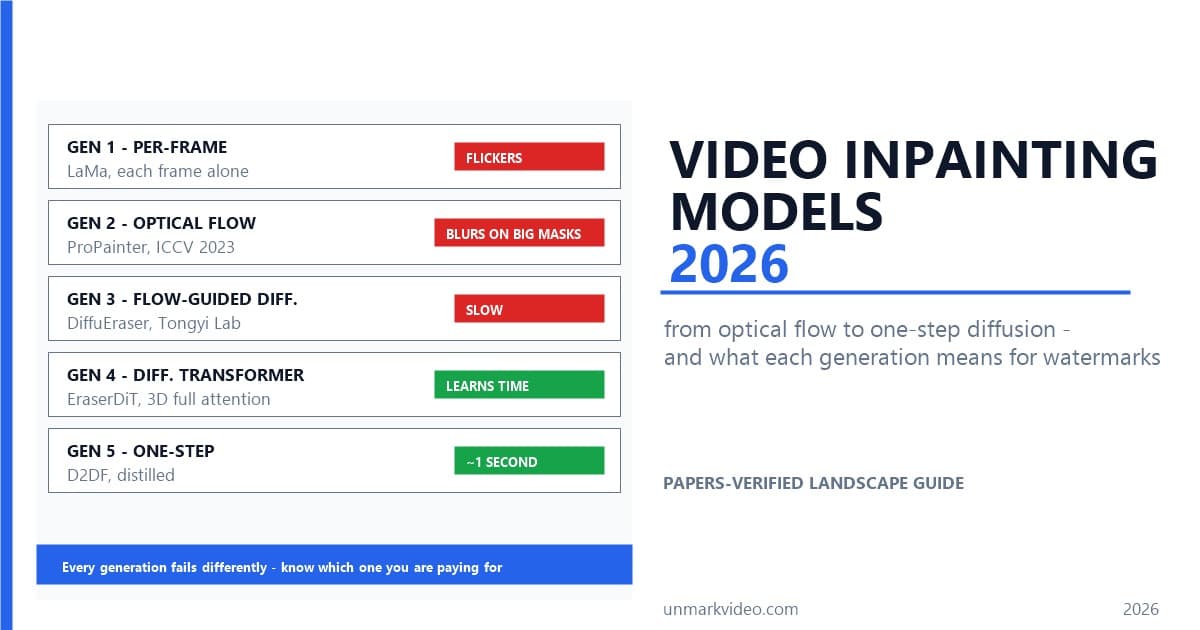 GEN 1 - PER-FRAME
LaMa, each frame alone
FLICKERS

GEN 2 - OPTICAL FLOW
ProPainter, ICCV 2023
BLURS ON BIG MASKS

GEN 3 - FLOW-GUIDED DIFF.
DiffuEraser, Tongyi Lab
SLOW

GEN 4 - DIFF. TRANSFORMER
EraserDiT, 3D full attention
LEARNS TIME

GEN 5 - ONE-STEP
D2DF, distilled
~1 SECOND

Every generation fails differently - know which one you are paying for

VIDEO INPAINTING MODELS
2026

from optical flow to one-step diffusion - and what each generation means for watermarks

PAPERS-VERIFIED LANDSCAPE GUIDE

unmarkvideo.com

2026